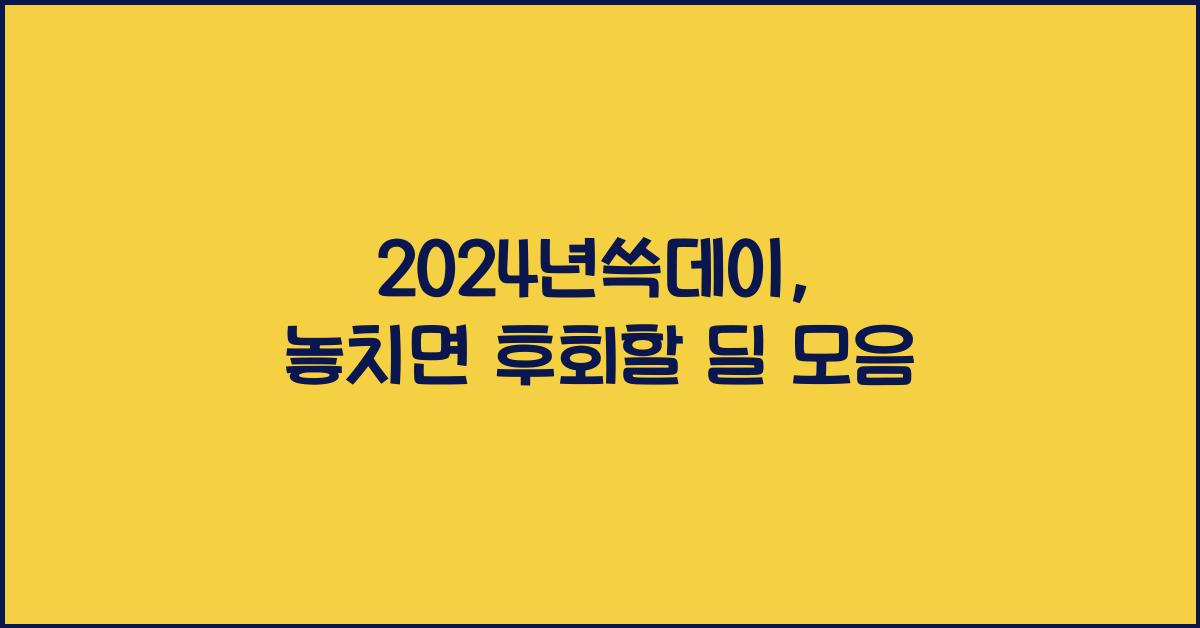 2024년쓱데이,
놓치면 후회할 딜 모음